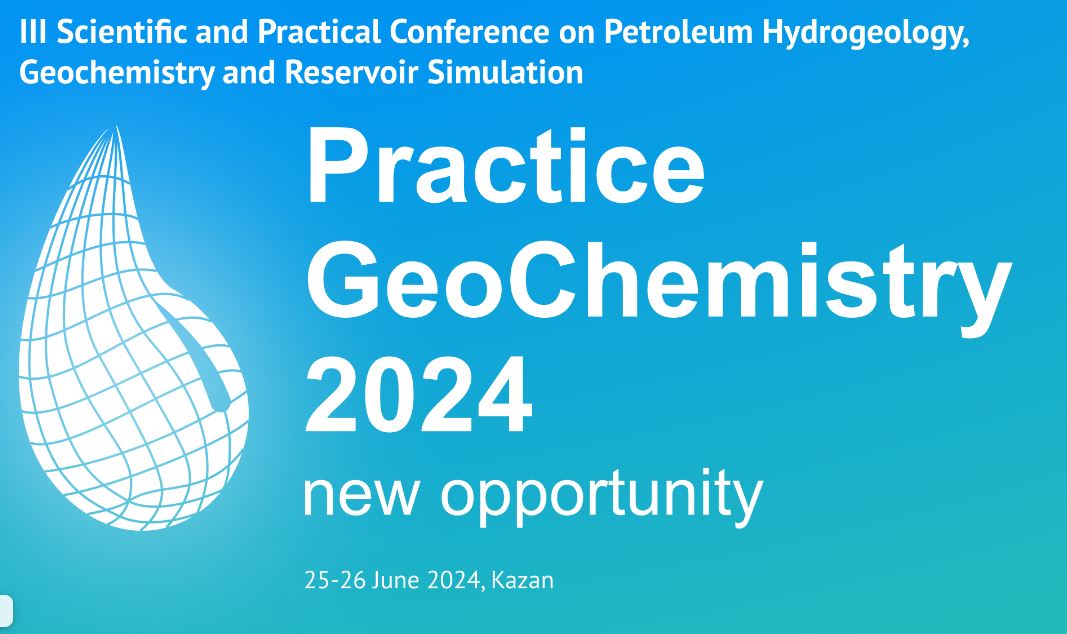 III Scientific and Practical Conference on Petroleum Hydrogeology, Geochemistry and Reservoir Simulation

Practice GeoChemistry 2024

new opportunity

25-26 June 2024, Kazan